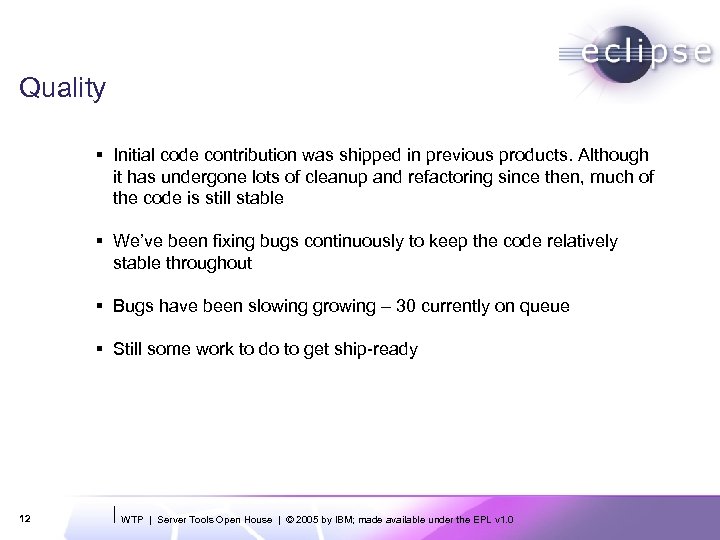 eclipse

Quality

▪ Initial code contribution was shipped in previous products. Although it has undergone lots of cleanup and refactoring since then, much of the code is still stable

▪ We've been fixing bugs continuously to keep the code relatively stable throughout

▪ Bugs have been slowing growing – 30 currently on queue

▪ Still some work to do to get ship-ready

12

WTP | Server Tools Open House | © 2005 by IBM; made available under the EPL v1.0